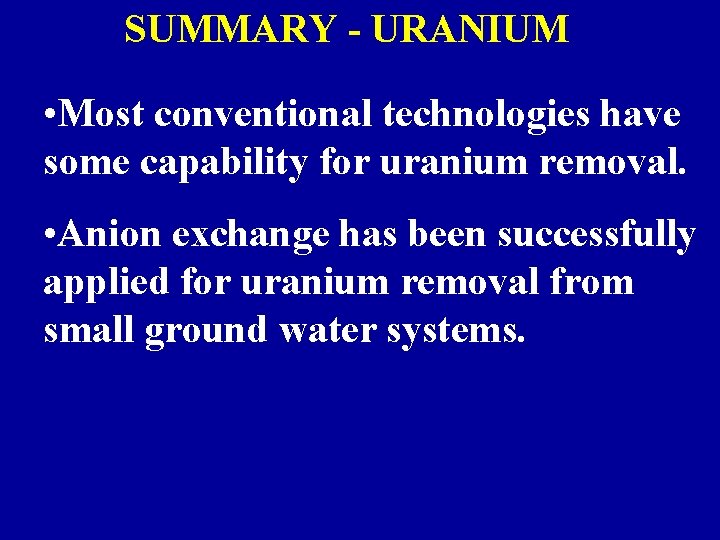 SUMMARY - URANIUM

•Most conventional technologies have some capability for uranium removal.

•Anion exchange has been successfully applied for uranium removal from small ground water systems.